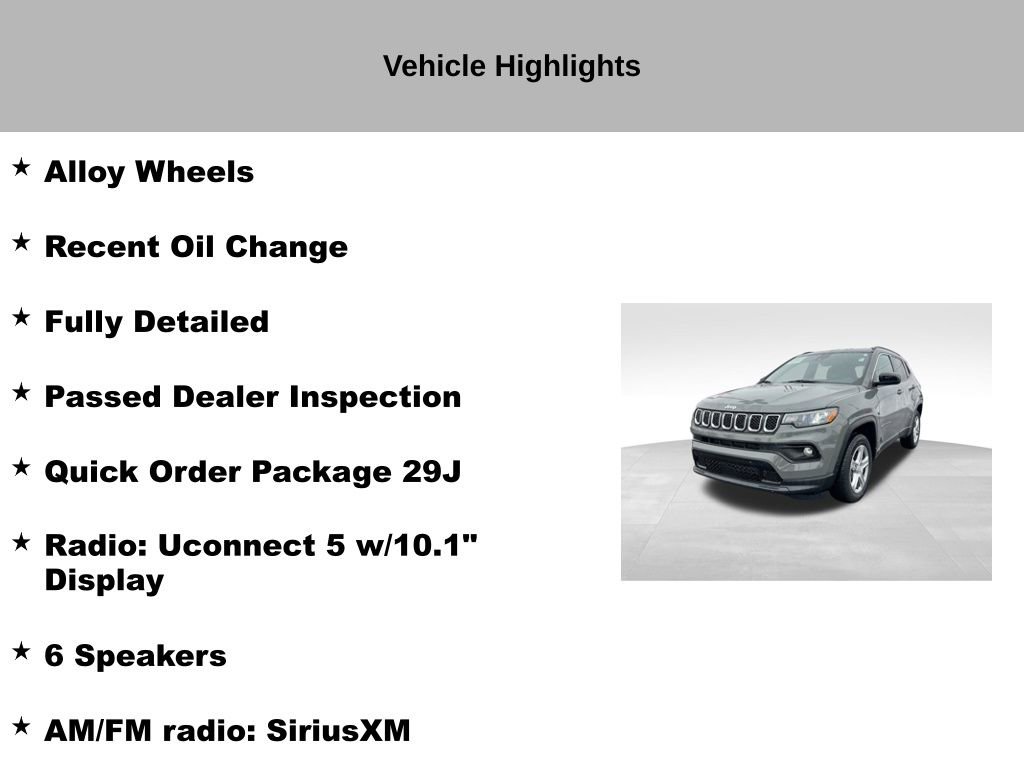 Vehicle Highlights

★ Alloy Wheels

★ Recent Oil Change

★ Fully Detailed

★ Passed Dealer Inspection

★ Quick Order Package 29J

★ Radio: Uconnect 5 w/10.1" Display

★ 6 Speakers

★ AM/FM radio: SiriusXM